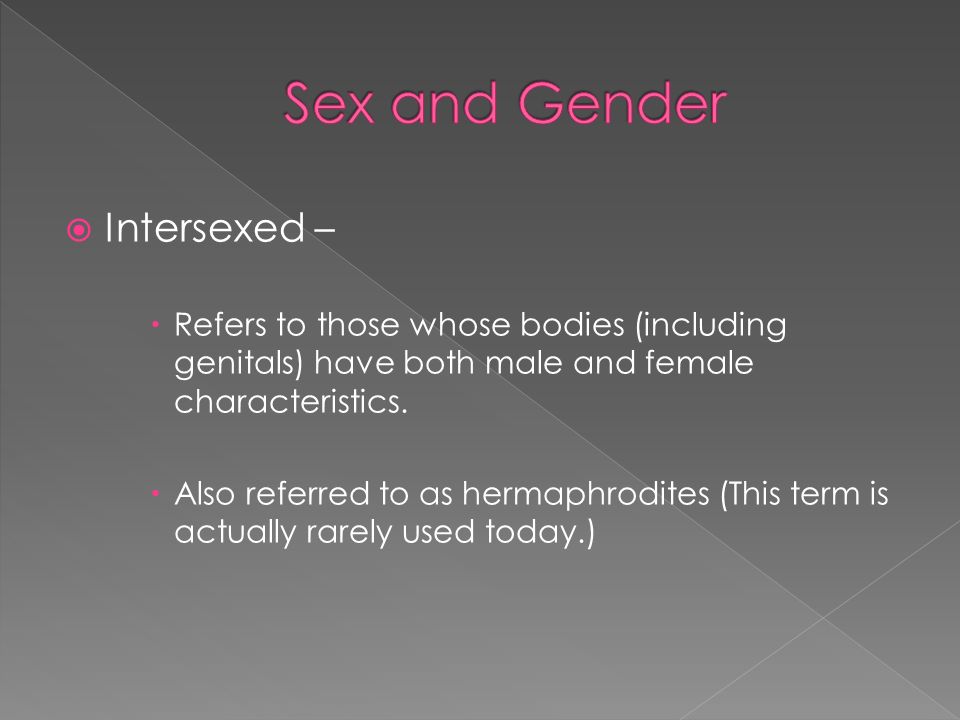 Sex and Gender

Intersexed –

Refers to those whose bodies (including genitals) have both male and female characteristics.

Also referred to as hermaphrodites (This term is actually rarely used today.)